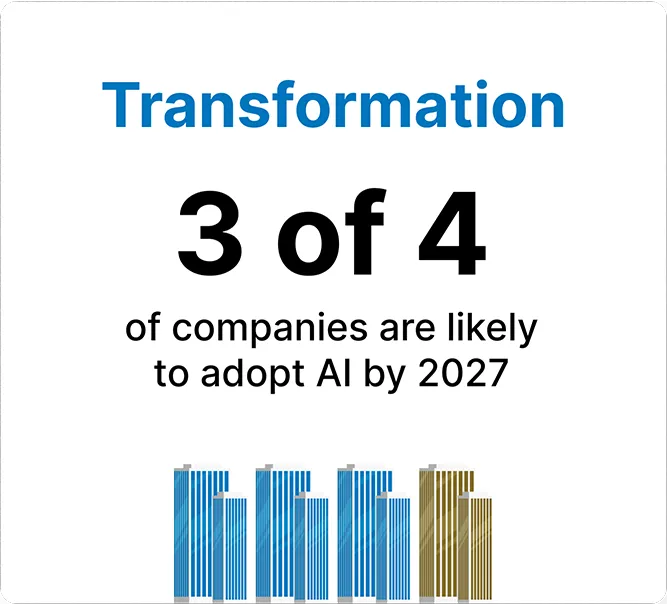 Transformation

3 of 4

of companies are likely to adopt AI by 2027